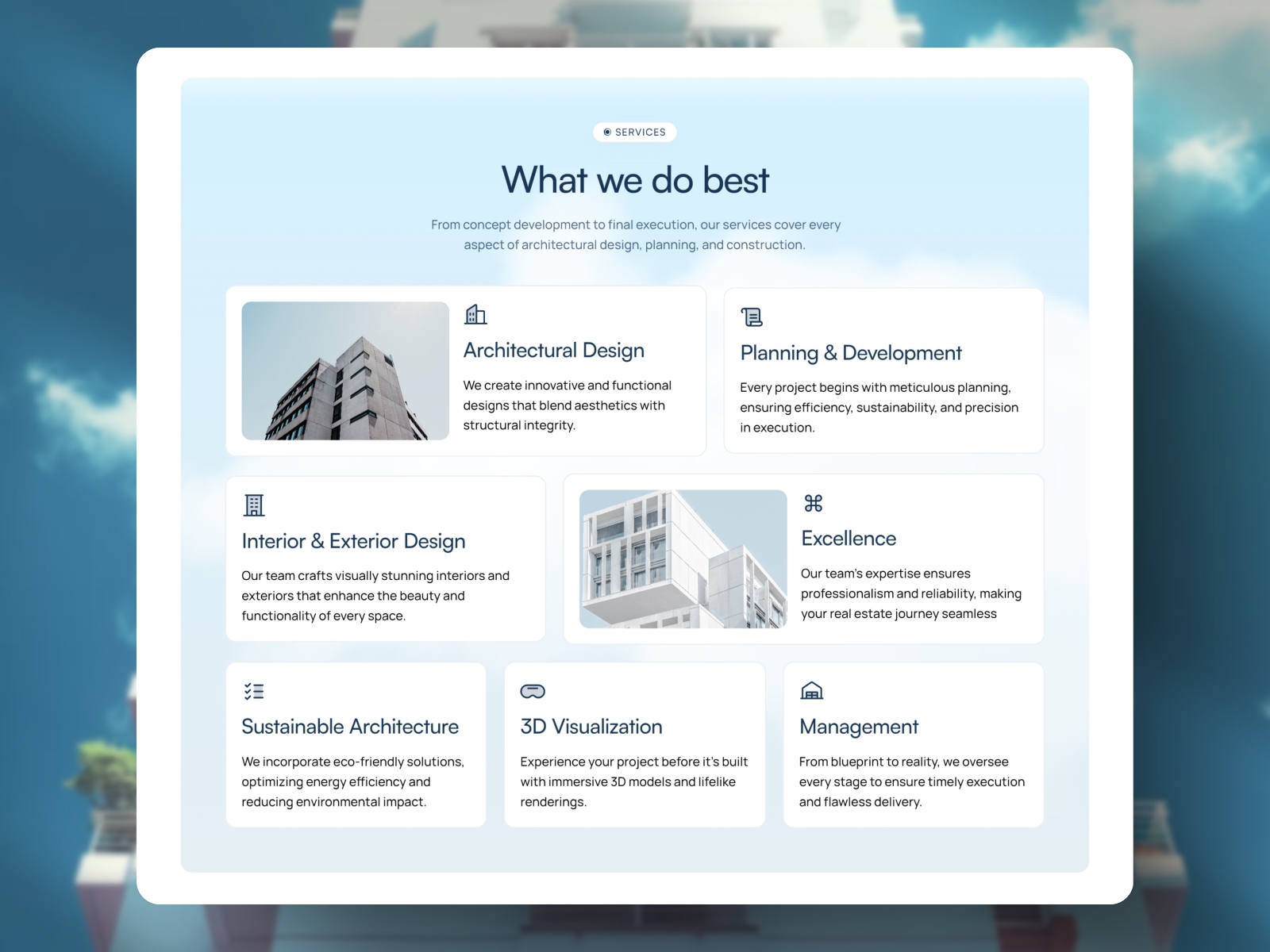 SERVICES

What we do best

From concept development to final execution, our services cover every aspect of architectural design, planning, and construction.

Architectural Design

We create innovative and functional designs that blend aesthetics with structural integrity.

Planning & Development

Every project begins with meticulous planning, ensuring efficiency, sustainability, and precision in execution.

Interior & Exterior Design

Our team crafts visually stunning interiors and exteriors that enhance the beauty and functionality of every space.

Excellence

Our team's expertise ensures professionalism and reliability, making your real estate journey seamless

Sustainable Architecture

We incorporate eco-friendly solutions, optimizing energy efficiency and reducing environmental impact.

3D Visualization

Experience your project before it's built with immersive 3D models and lifelike renderings.

Management

From blueprint to reality, we oversee every stage to ensure timely execution and flawless delivery.